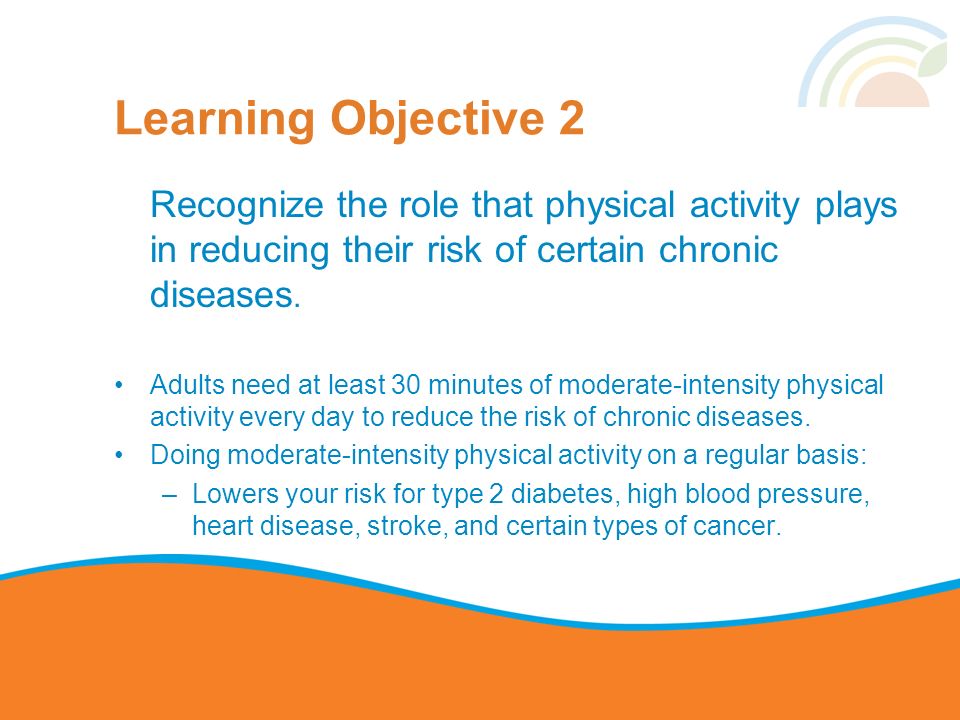 Learning Objective 2

Recognize the role that physical activity plays in reducing their risk of certain chronic diseases.

• Adults need at least 30 minutes of moderate-intensity physical activity every day to reduce the risk of chronic diseases.
• Doing moderate-intensity physical activity on a regular basis:
  – Lowers your risk for type 2 diabetes, high blood pressure, heart disease, stroke, and certain types of cancer.